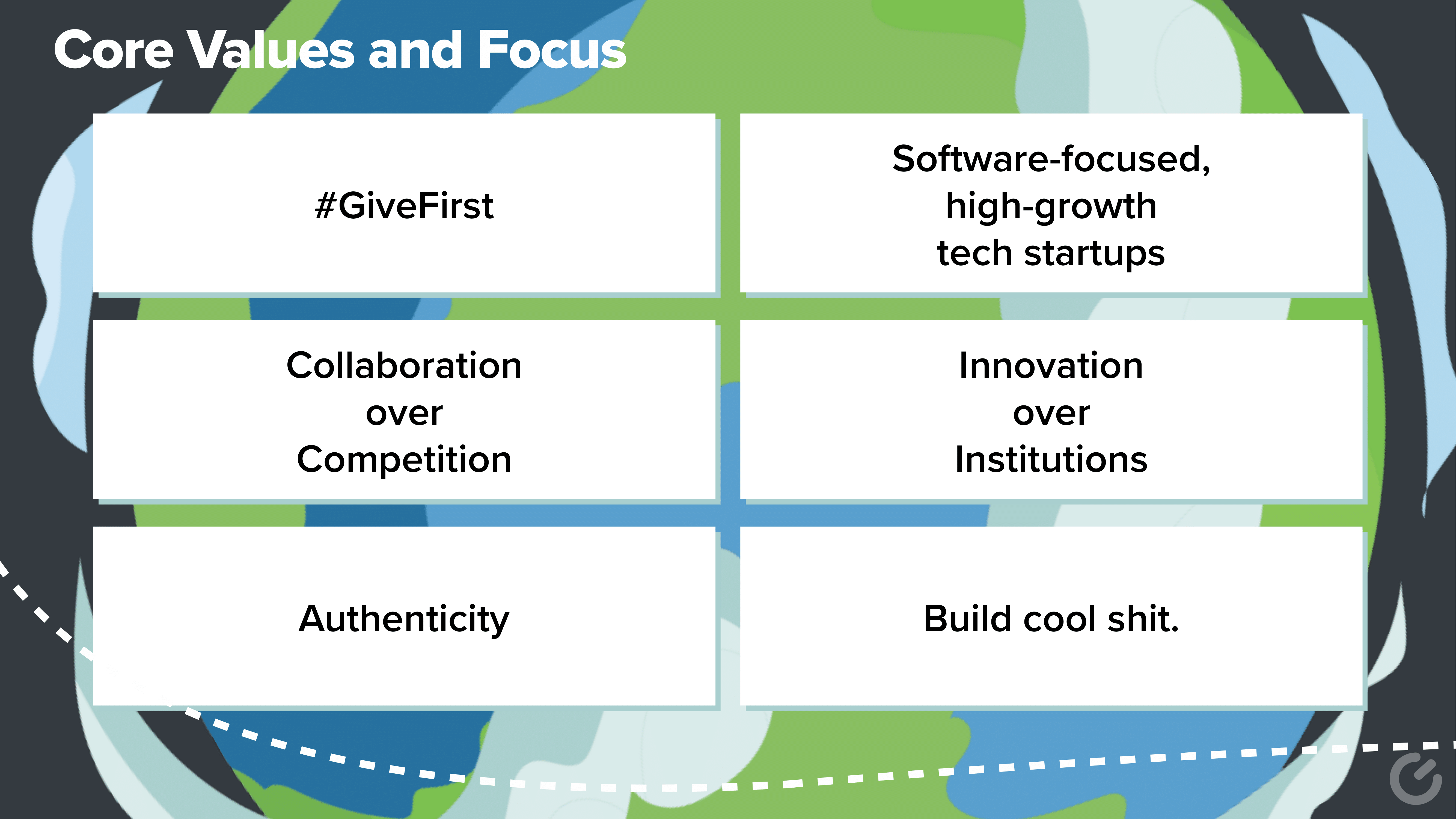 Core Values and Focus

#GiveFirst

Software-focused, high-growth tech startups

Collaboration over Competition

Innovation over Institutions

Authenticity

Build cool shit.